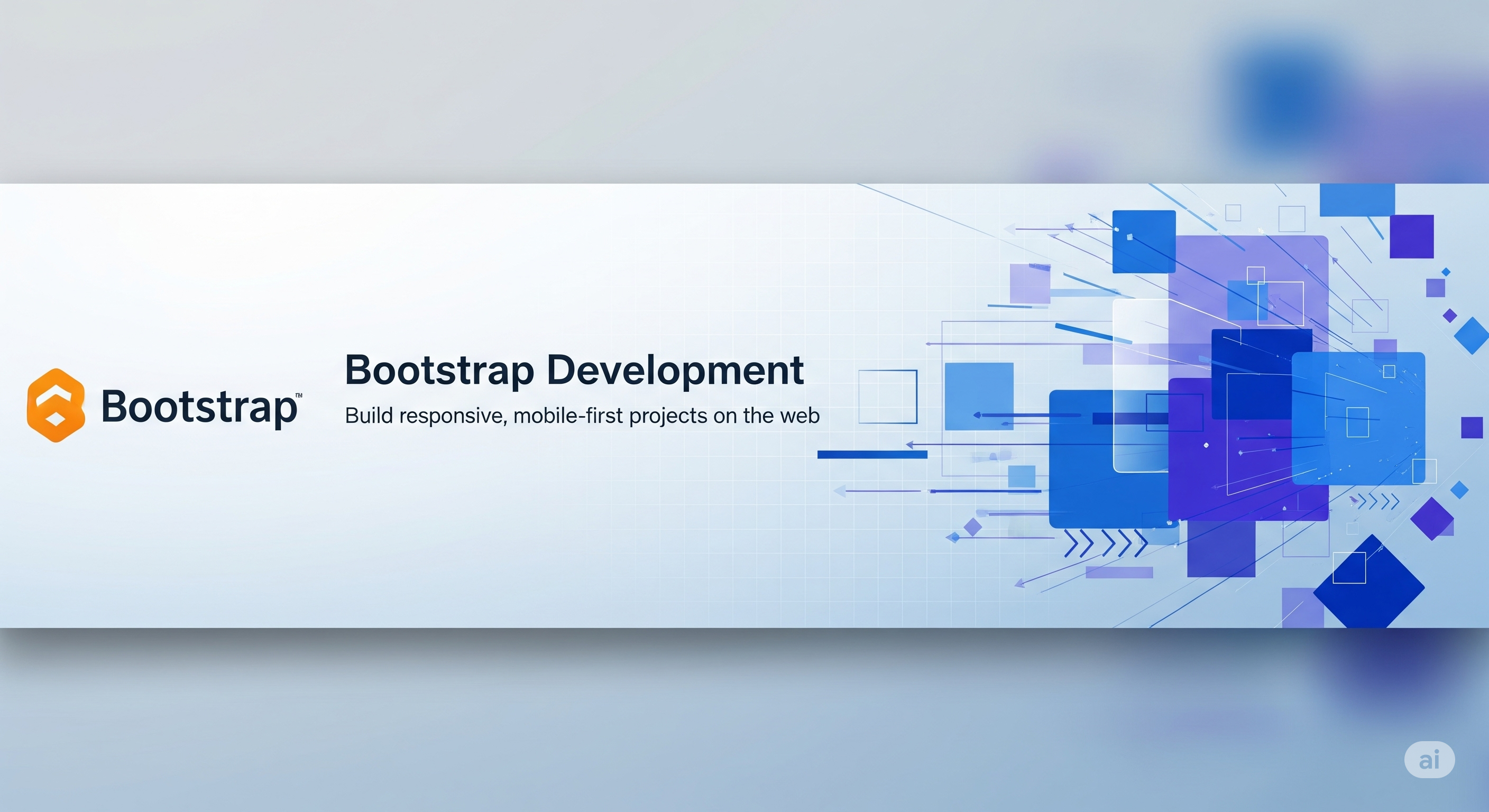 Bootstrap™

Bootstrap Development

Build responsive, mobile-first projects on the web

ai